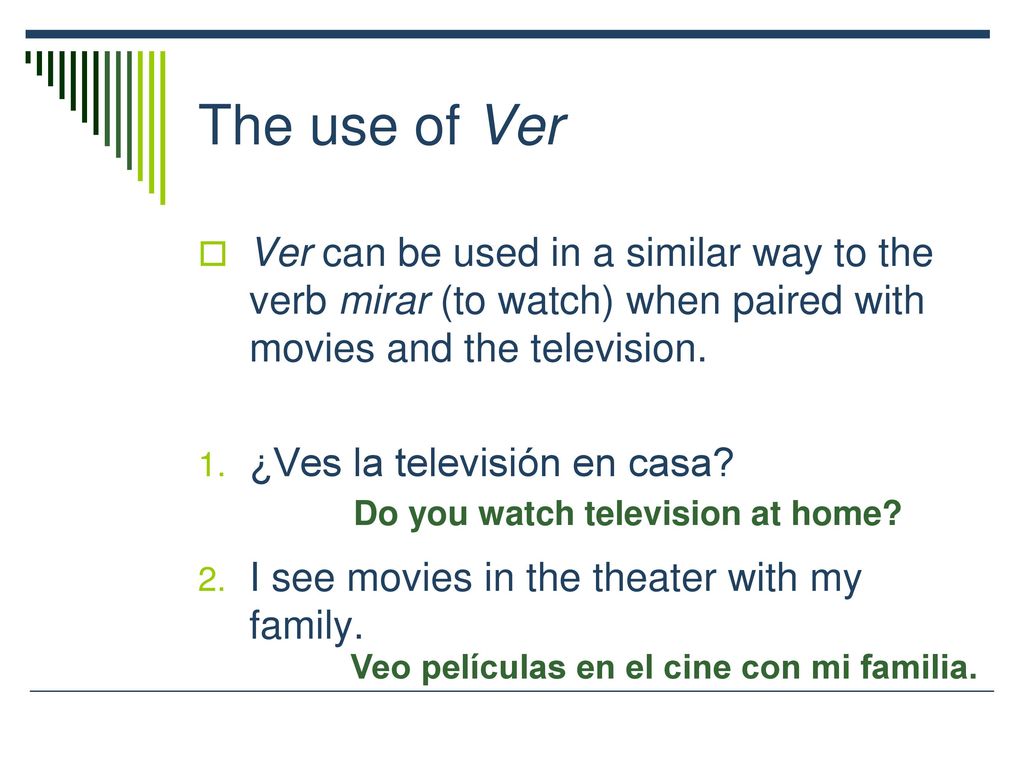 The use of Ver

Ver can be used in a similar way to the verb mirar (to watch) when paired with movies and the television.

1. ¿Ves la televisión en casa?
Do you watch television at home?

2. I see movies in the theater with my family.
Veo películas en el cine con mi familia.